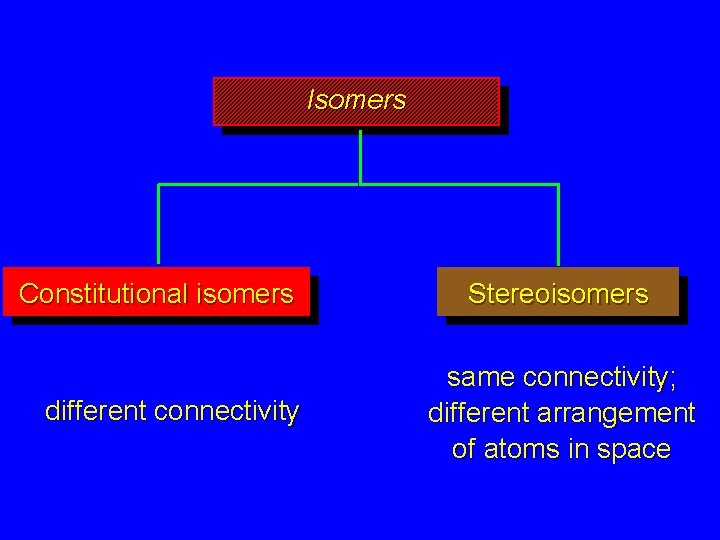 Isomers

Constitutional isomers

Stereoisomers

different connectivity

same connectivity; different arrangement of atoms in space